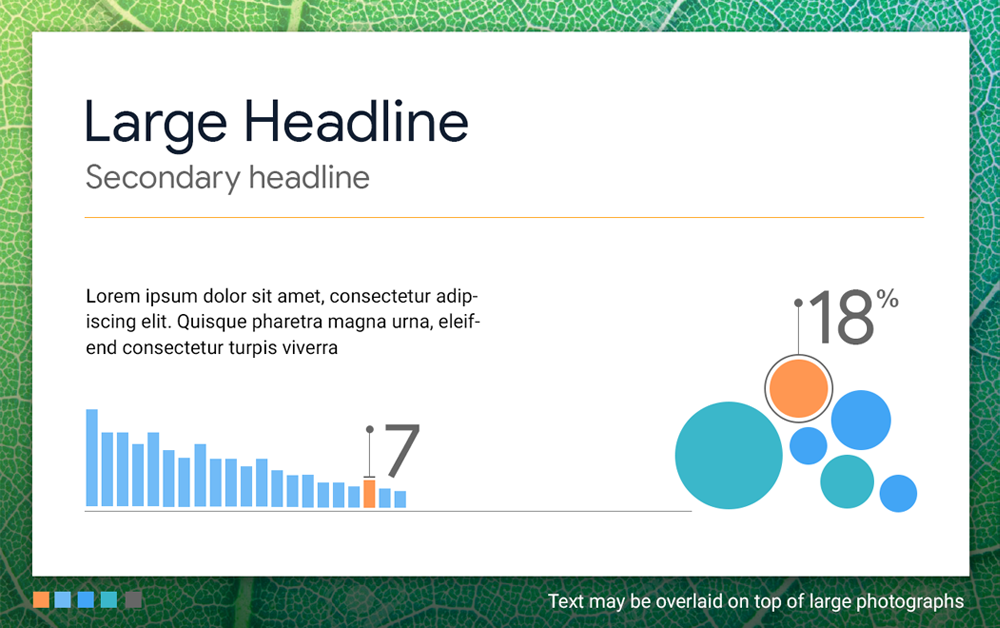 Large Headline
Secondary headline

Lorem ipsum dolor sit amet, consectetur adipiscing elit. Quisque pharetra magna urna, eleifend consectetur turpis viverra

7

18%

Text may be overlaid on top of large photographs